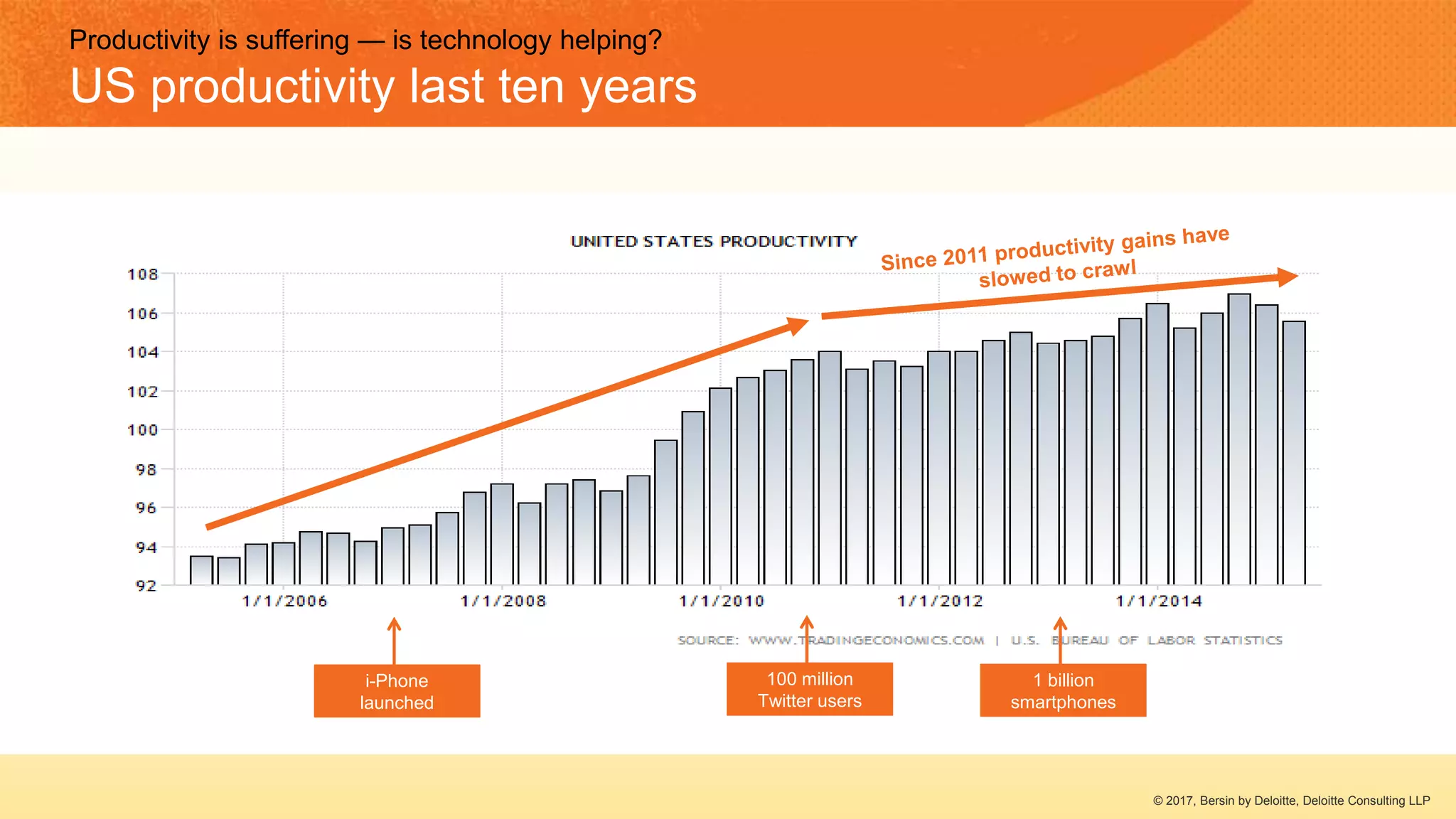 Productivity is suffering — is technology helping?

US productivity last ten years

UNITED STATES PRODUCTIVITY

Since 2011 productivity gains have slowed to crawl

108
106
104
102
100
98
96
94
92

1/1/2006
1/1/2008
1/1/2010
1/1/2012
1/1/2014

SOURCE: WWW.TRADINGECONOMICS.COM | U.S. BUREAU OF LABOR STATISTICS

i-Phone launched

100 million Twitter users

1 billion smartphones

© 2017, Bersin by Deloitte, Deloitte Consulting LLP